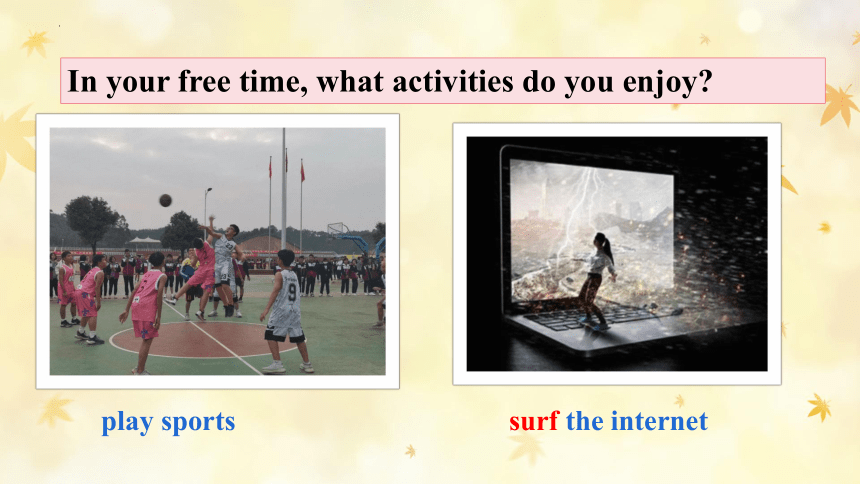 In your free time, what activities do you enjoy?

play sports

surf the internet